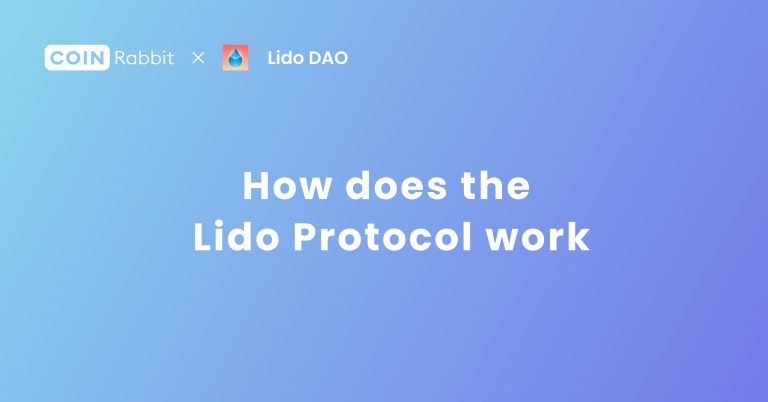 COIN Rabbit × Lido DAO

How does the Lido Protocol work